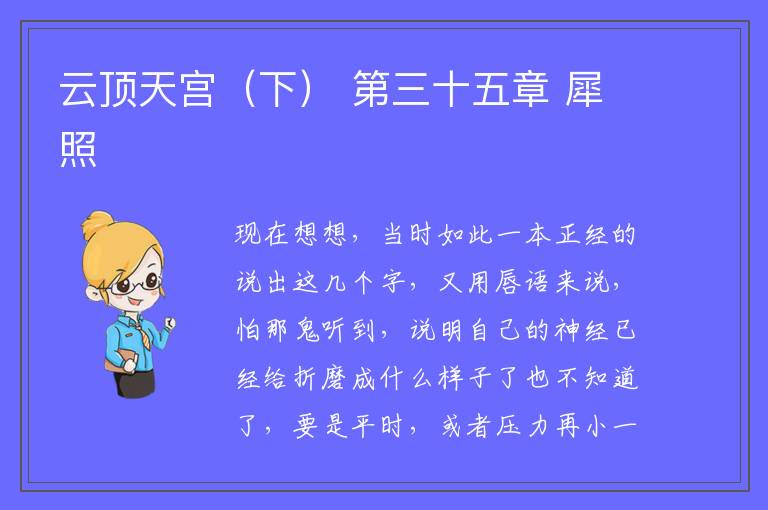 云顶天宫（下） 第三十五章 犀照

现在想想，当时如此一本正经的说出这几个字，又用唇语来说，怕那鬼听到，说明自己的神经已经给折磨成什么样子了也不知道了，要是平时，或者压力再小一